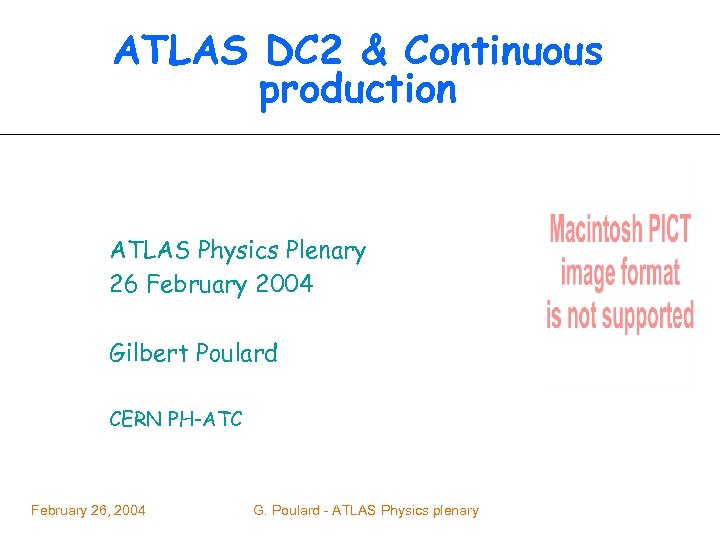 ATLAS DC2 & Continuous production

ATLAS Physics Plenary
26 February 2004

Gilbert Poulard

CERN PH-ATC

Macintosh PICT image format is not supported

February 26, 2004

G. Poulard - ATLAS Physics plenary